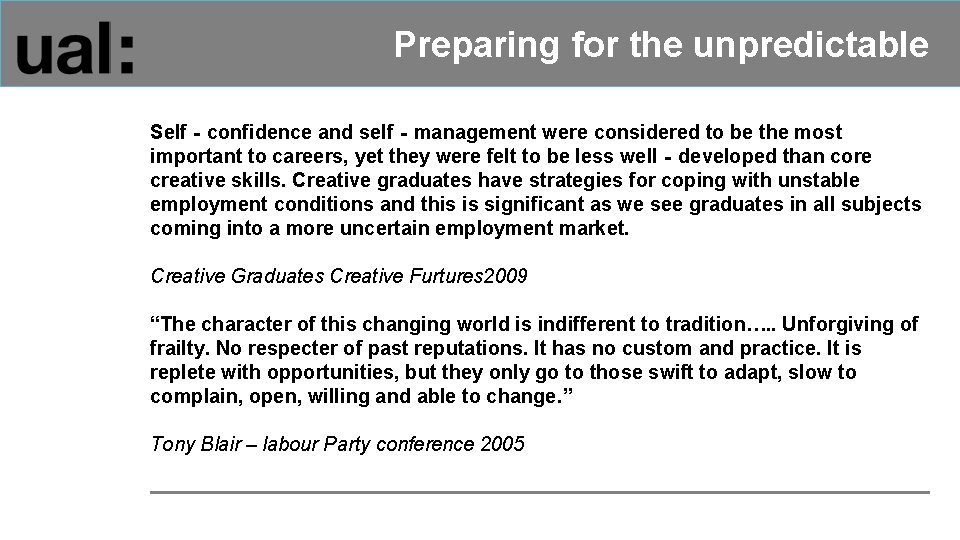 ual:

Preparing for the unpredictable

Self - confidence and self - management were considered to be the most important to careers, yet they were felt to be less well - developed than core creative skills. Creative graduates have strategies for coping with unstable employment conditions and this is significant as we see graduates in all subjects coming into a more uncertain employment market.

Creative Graduates Creative Furtures2009

“The character of this changing world is indifferent to tradition….. Unforgiving of frailty. No respecter of past reputations. It has no custom and practice. It is replete with opportunities, but they only go to those swift to adapt, slow to complain, open, willing and able to change.”

Tony Blair – labour Party conference 2005